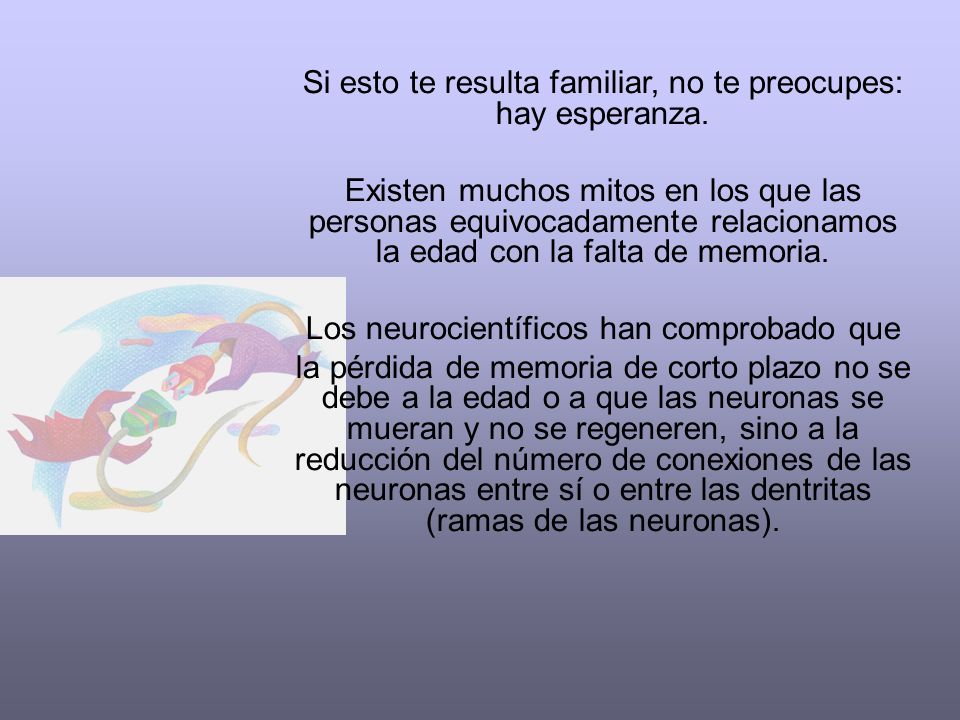 Si esto te resulta familiar, no te preocupes: hay esperanza.

Existen muchos mitos en los que las personas equivocadamente relacionamos la edad con la falta de memoria.

Los neurocientíficos han comprobado que la pérdida de memoria de corto plazo no se debe a la edad o a que las neuronas se mueran y no se regeneren, sino a la reducción del número de conexiones de las neuronas entre sí o entre las dentritas (ramas de las neuronas).